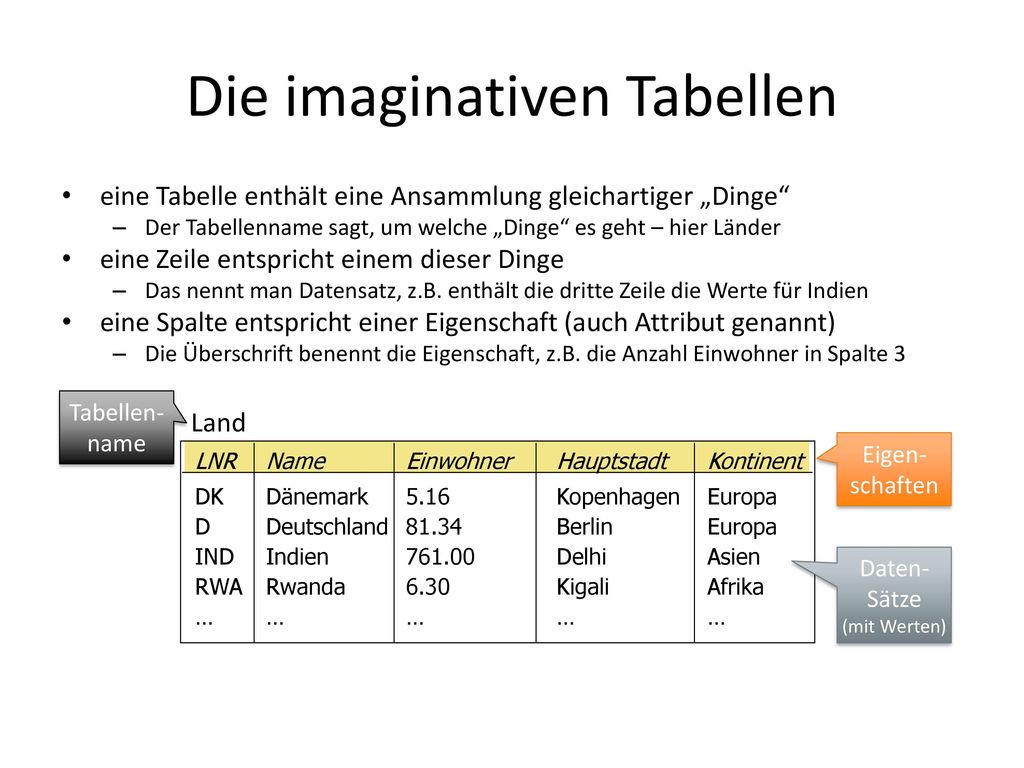 Die imaginativen Tabellen

• eine Tabelle enthält eine Ansammlung gleichartiger „Dinge“
  – Der Tabellenname sagt, um welche „Dinge“ es geht – hier Länder
• eine Zeile entspricht einem dieser Dinge
  – Das nennt man Datensatz, z.B. enthält die dritte Zeile die Werte für Indien
• eine Spalte entspricht einer Eigenschaft (auch Attribut genannt)
  – Die Überschrift benennt die Eigenschaft, z.B. die Anzahl Einwohner in Spalte 3

Tabellenname

Land

| LNR | Name | Einwohner | Hauptstadt | Kontinent |
|---|---|---|---|---|
| DK | Dänemark | 5.16 | Kopenhagen | Europa |
| D | Deutschland | 81.34 | Berlin | Europa |
| IND | Indien | 761.00 | Delhi | Asien |
| RWA | Rwanda | 6.30 | Kigali | Afrika |
| ... | ... | ... | ... | ... |

Eigenschaften

Daten-Sätze (mit Werten)